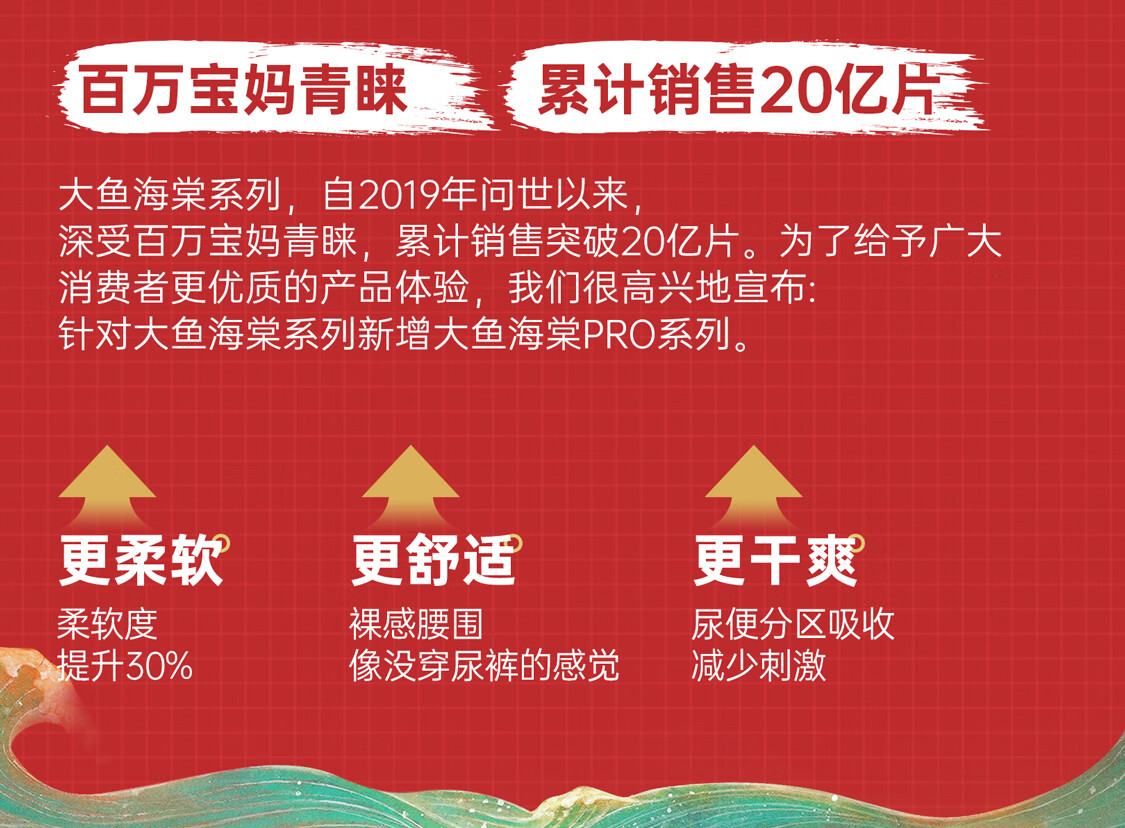 百万宝妈青睐 累计销售20亿片

大鱼海棠系列，自2019年问世以来，深受百万宝妈青睐，累计销售突破20亿片。为了给予广大消费者更优质的产品体验，我们很高兴地宣布：针对大鱼海棠系列新增大鱼海棠PRO系列。

更柔软
柔软度
提升30%

更舒适
裸感腰围
像没穿尿裤的感觉

更干爽
尿便分区吸收
减少刺激